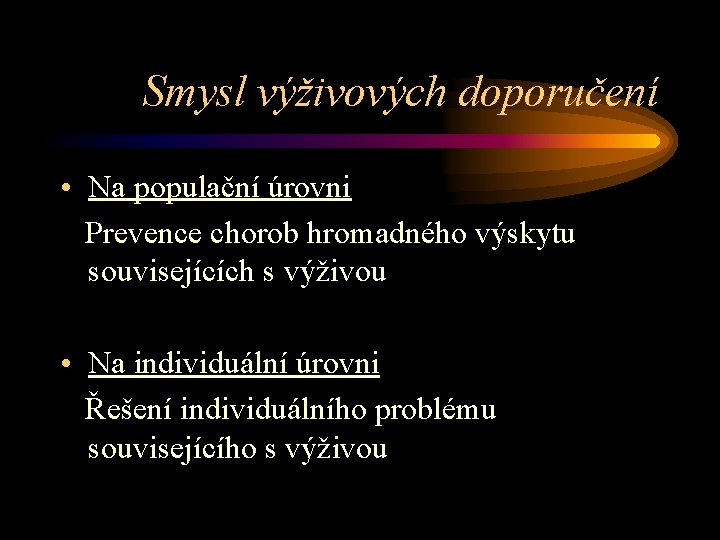 Smysl výživových doporučení

• Na populační úrovni
Prevence chorob hromadného výskytu souvisejících s výživou

• Na individuální úrovni
Řešení individuálního problému souvisejícího s výživou